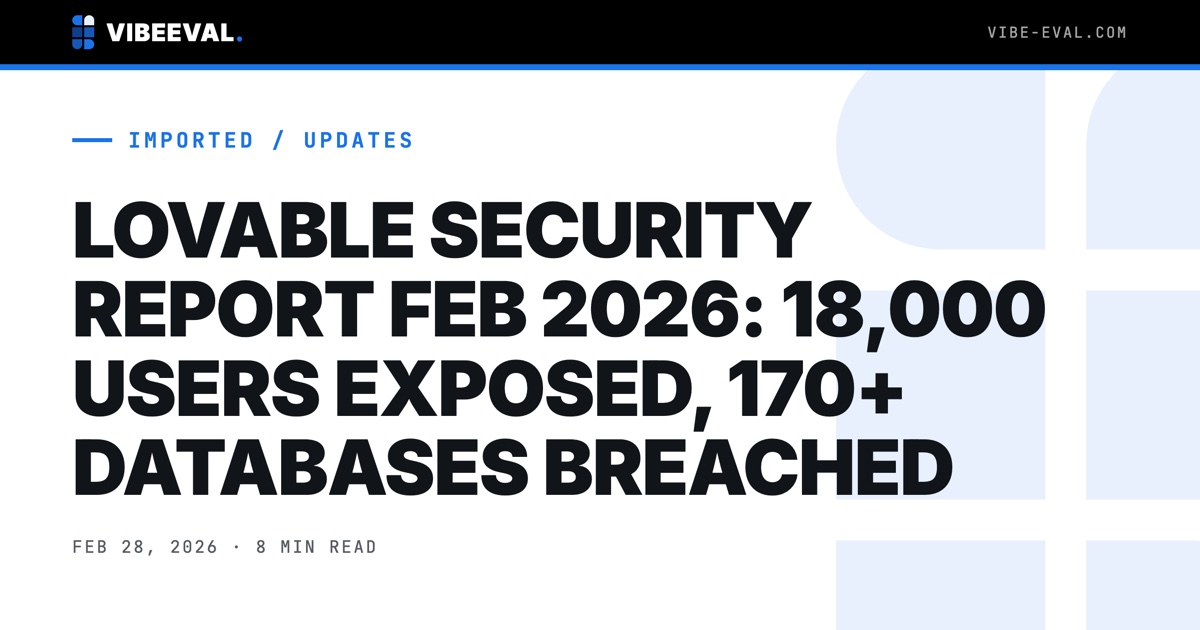 VIBEEVAL.

VIBE-EVAL.COM

IMPORTED / UPDATES

LOVABLE SECURITY REPORT FEB 2026: 18,000 USERS EXPOSED, 170+ DATABASES BREACHED

FEB 28, 2026 · 8 MIN READ